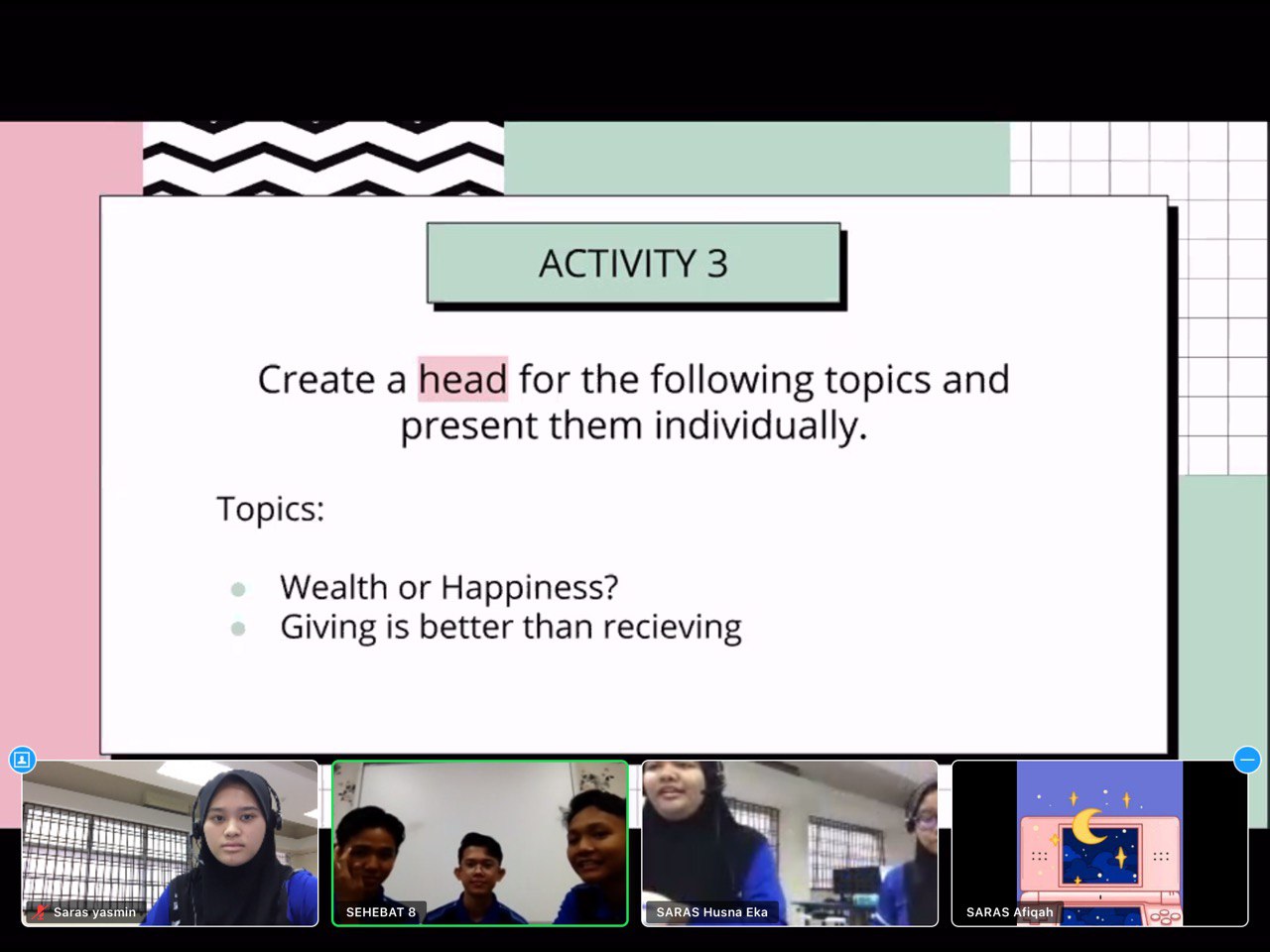 ACTIVITY 3

Create a head for the following topics and present them individually.

Topics:

- Wealth or Happiness?
- Giving is better than recieving

Saras yasmin

SEHEBAT 8

SARAS Husna Eka

SARAS Afiqah